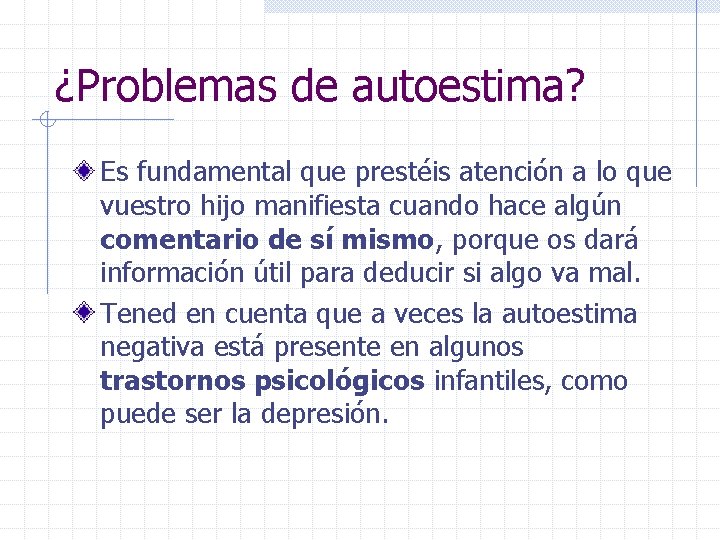 ¿Problemas de autoestima?

Es fundamental que prestéis atención a lo que vuestro hijo manifiesta cuando hace algún comentario de sí mismo, porque os dará información útil para deducir si algo va mal.

Tened en cuenta que a veces la autoestima negativa está presente en algunos trastornos psicológicos infantiles, como puede ser la depresión.